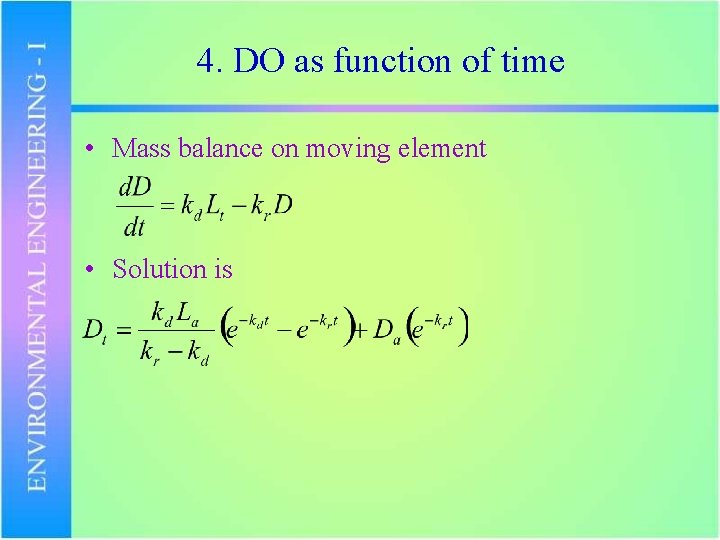 ENVIRONMENTAL ENGINEERING - I

4. DO as function of time

• Mass balance on moving element

$\frac{dD}{dt} = k_d L_t - k_r D$

• Solution is

$D_t = \frac{k_d L_a}{k_r - k_d}\left(e^{-k_d t} - e^{-k_r t}\right) + D_a\left(e^{-k_r t}\right)$